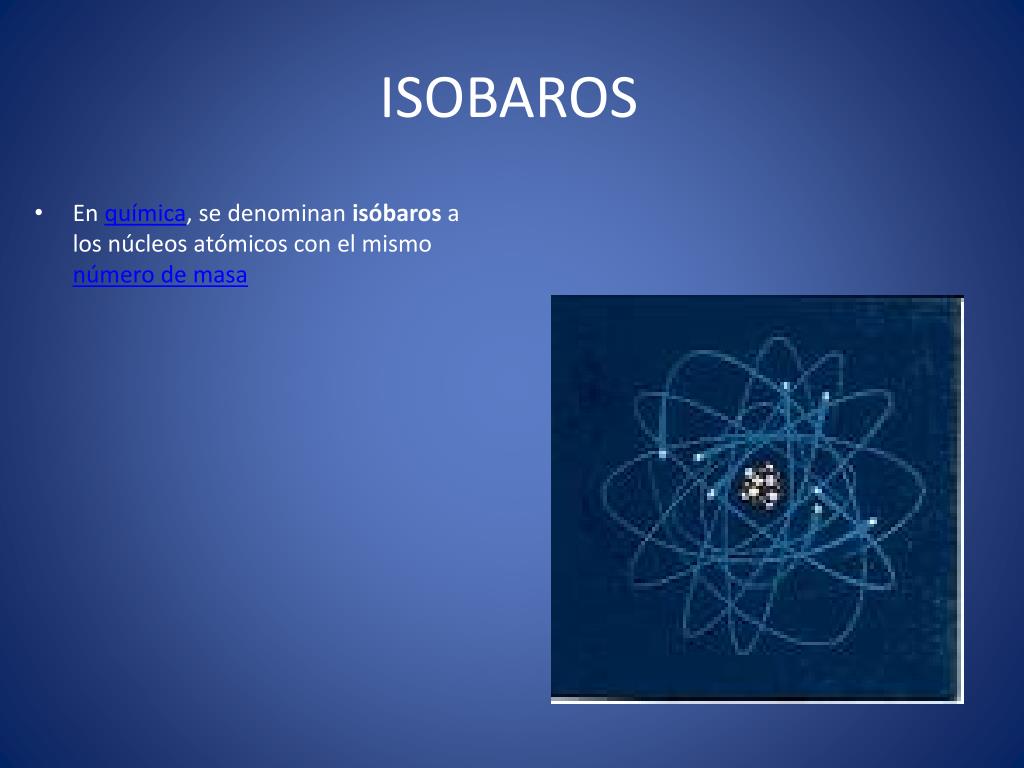 ISOBAROS

• En química, se denominan isóbaros a los núcleos atómicos con el mismo número de masa